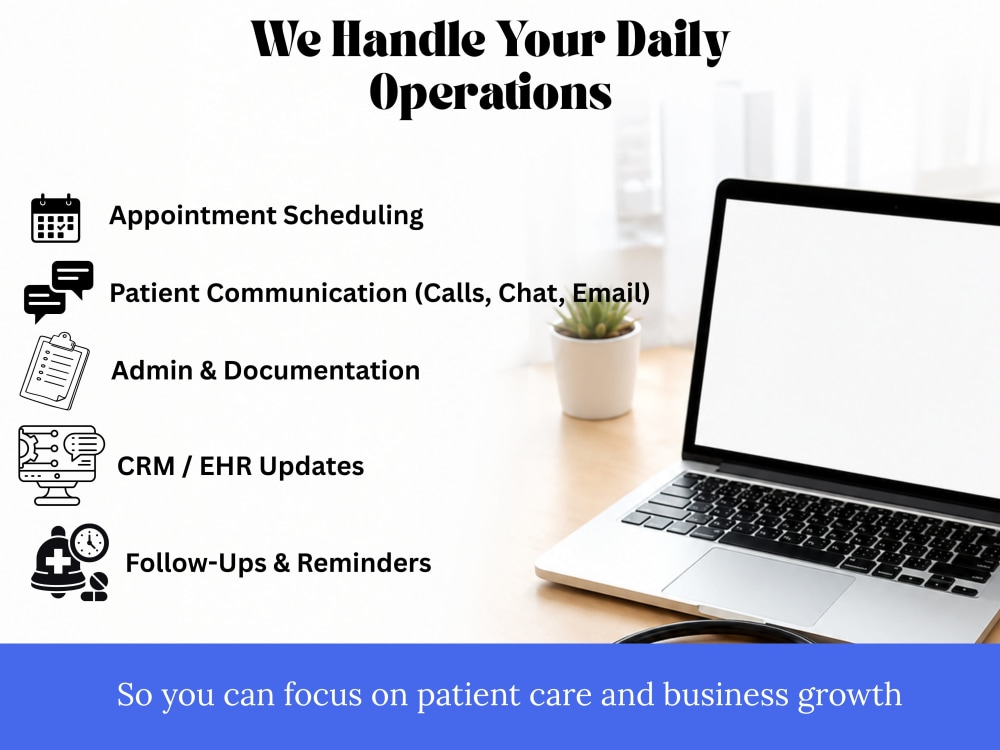 We Handle Your Daily Operations

Appointment Scheduling

Patient Communication (Calls, Chat, Email)

Admin & Documentation

CRM / EHR Updates

Follow-Ups & Reminders

So you can focus on patient care and business growth